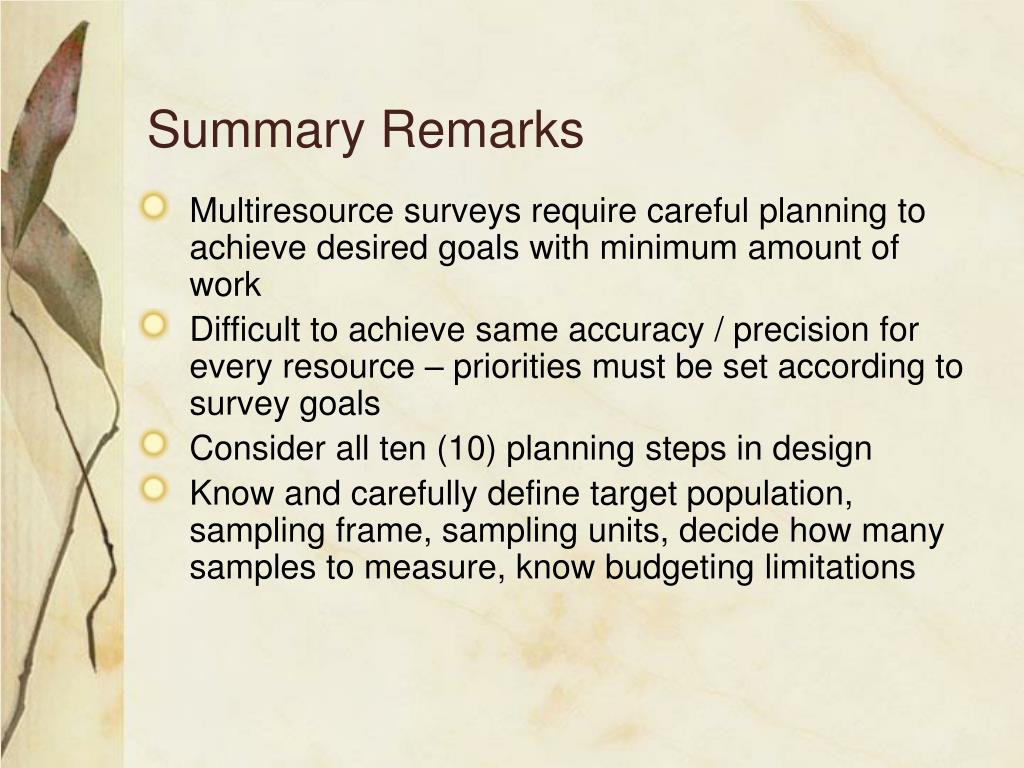 Summary Remarks

Multiresource surveys require careful planning to achieve desired goals with minimum amount of work

Difficult to achieve same accuracy / precision for every resource – priorities must be set according to survey goals

Consider all ten (10) planning steps in design

Know and carefully define target population, sampling frame, sampling units, decide how many samples to measure, know budgeting limitations